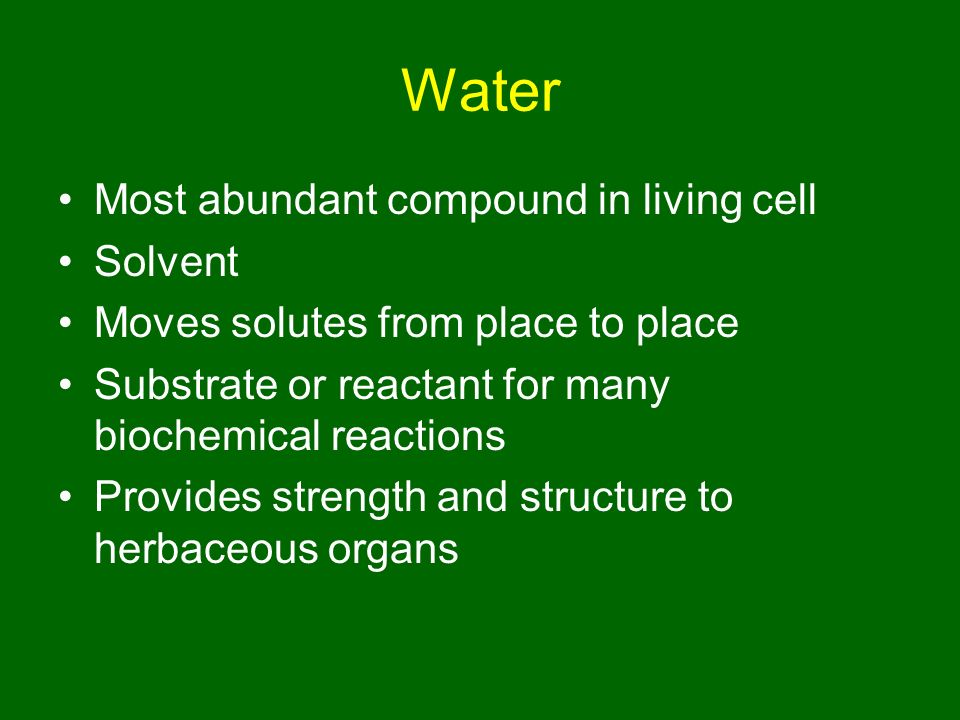 Water

• Most abundant compound in living cell
• Solvent
• Moves solutes from place to place
• Substrate or reactant for many biochemical reactions
• Provides strength and structure to herbaceous organs